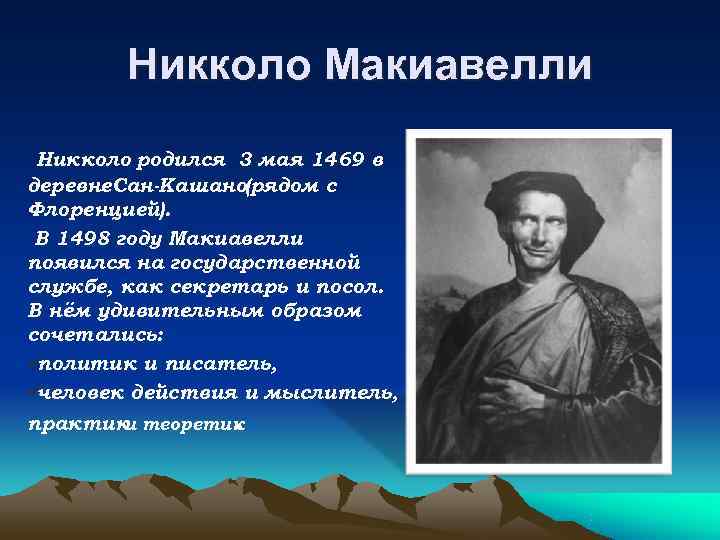 Никколо Макиавелли

Никколо родился 3 мая 1469 в деревнеСан-Кашано(рядом с Флоренцией).

В 1498 году Макиавелли появился на государственной службе, как секретарь и посол. В нём удивительным образом сочетались:

политик и писатель,

человек действия и мыслитель,

практики теоретик